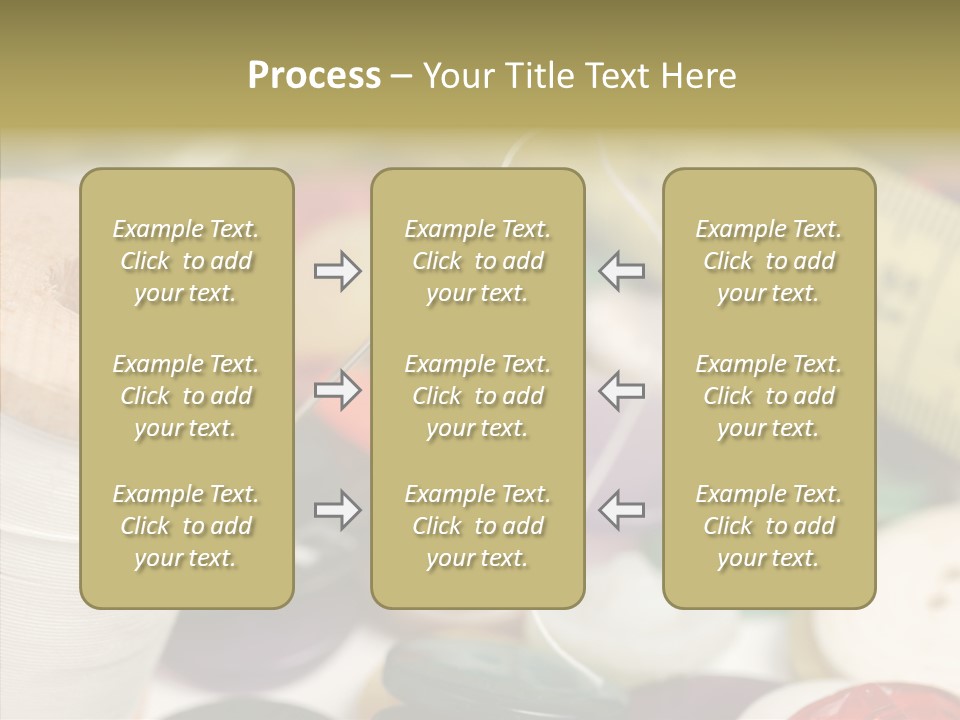 Process – Your Title Text Here

Example Text. Click to add your text.

Example Text. Click to add your text.

Example Text. Click to add your text.

Example Text. Click to add your text.

Example Text. Click to add your text.

Example Text. Click to add your text.

Example Text. Click to add your text.

Example Text. Click to add your text.

Example Text. Click to add your text.